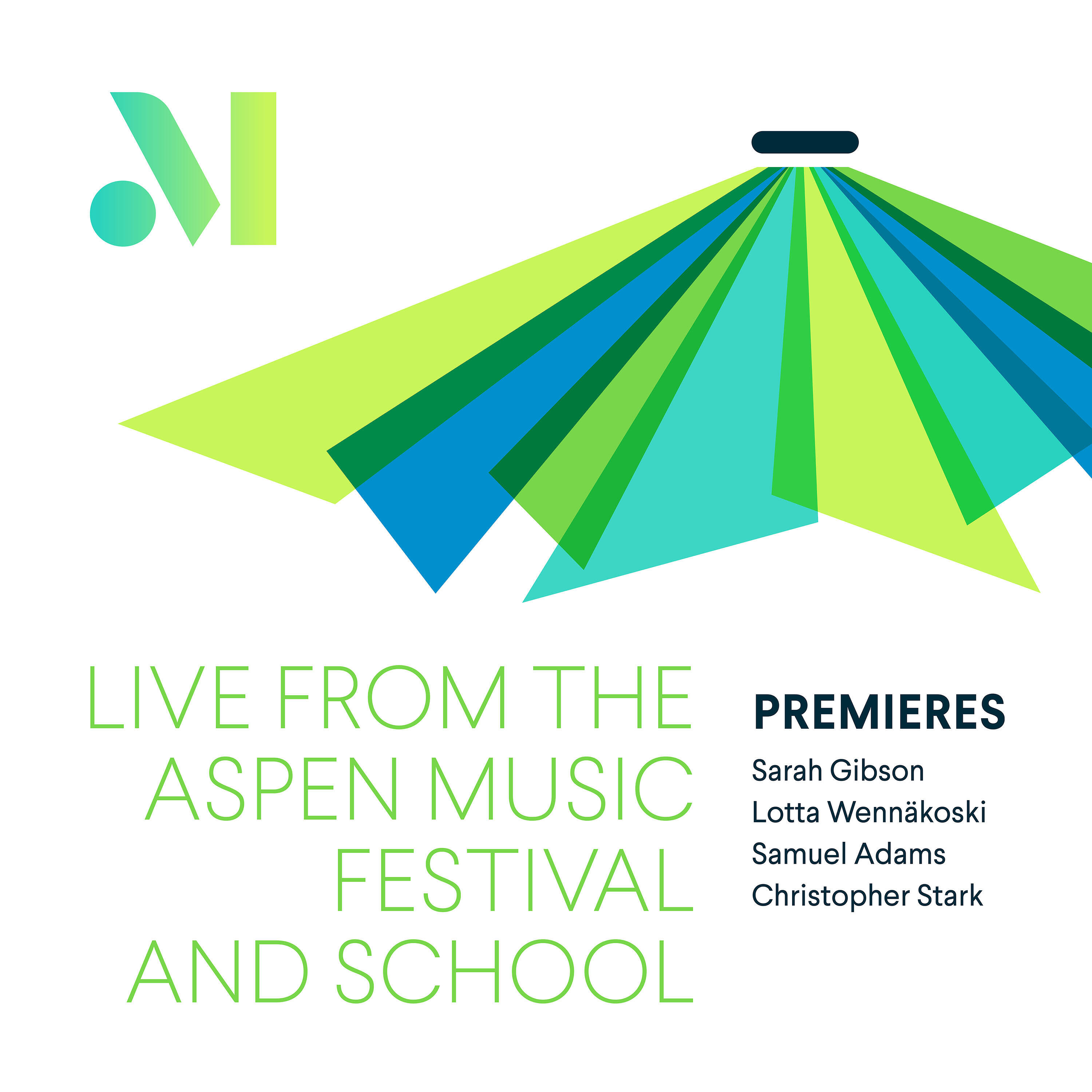 LIVE FROM THE ASPEN MUSIC FESTIVAL AND SCHOOL

PREMIERES

Sarah Gibson
Lotta Wennäkoski
Samuel Adams
Christopher Stark